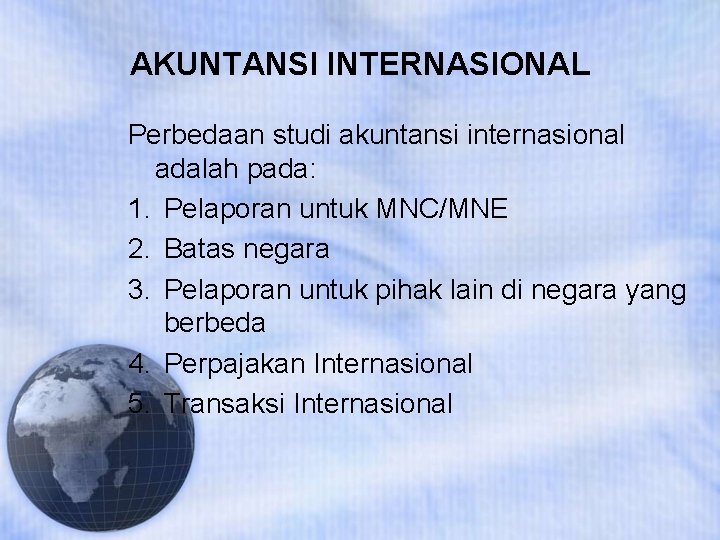 AKUNTANSI INTERNASIONAL

Perbedaan studi akuntansi internasional adalah pada:

1. Pelaporan untuk MNC/MNE
2. Batas negara
3. Pelaporan untuk pihak lain di negara yang berbeda
4. Perpajakan Internasional
5. Transaksi Internasional